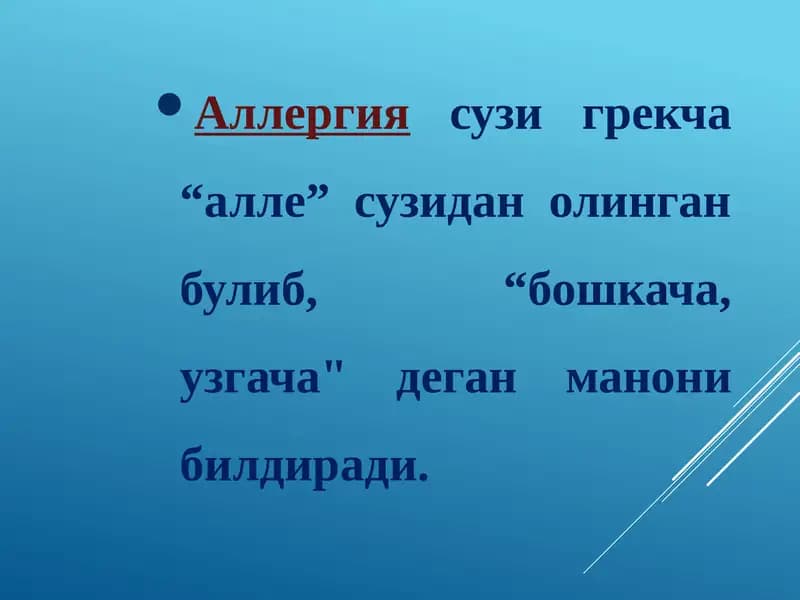 • Аллергия сузи грекча “алле” сузидан олинган булиб, “бошкача, узгача" деган манони билдиради.